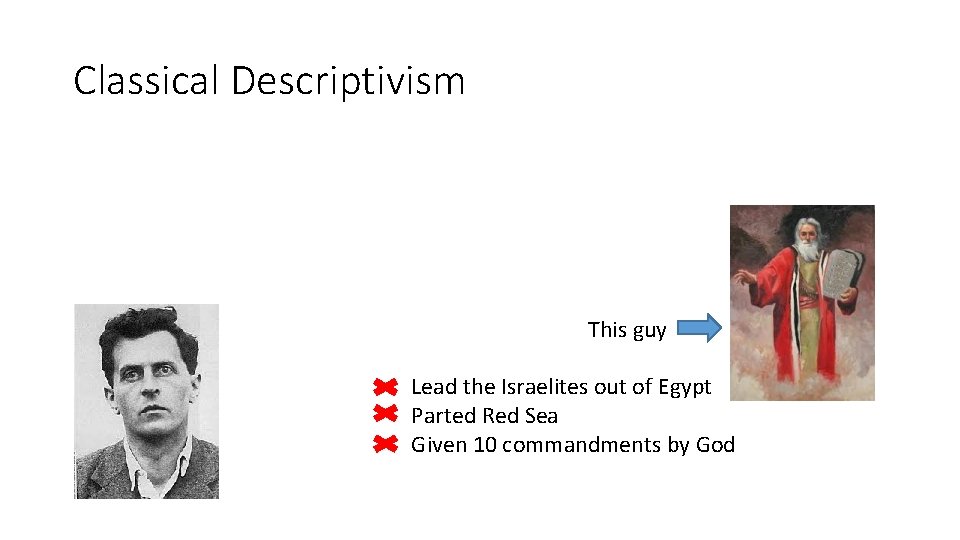 Classical Descriptivism

This guy

Lead the Israelites out of Egypt
Parted Red Sea
Given 10 commandments by God